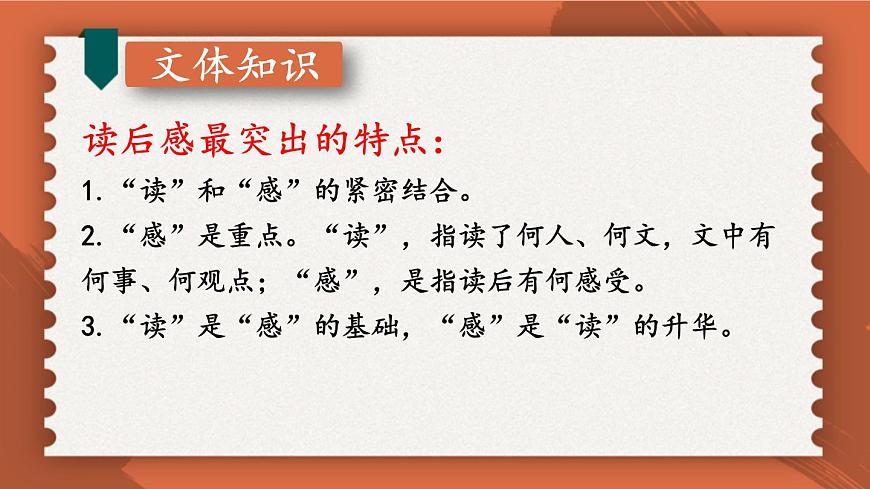 文体知识

读后感最突出的特点：

1.“读”和“感”的紧密结合。

2.“感”是重点。“读”，指读了何人、何文，文中有何事、何观点；“感”，是指读后有何感受。

3.“读”是“感”的基础，“感”是“读”的升华。